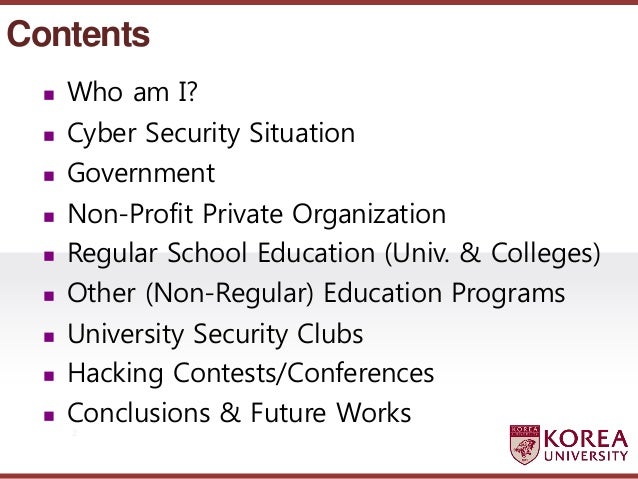 Contents

- Who am I?
- Cyber Security Situation
- Government
- Non-Profit Private Organization
- Regular School Education (Univ. & Colleges)
- Other (Non-Regular) Education Programs
- University Security Clubs
- Hacking Contests/Conferences
- Conclusions & Future Works

KOREA UNIVERSITY